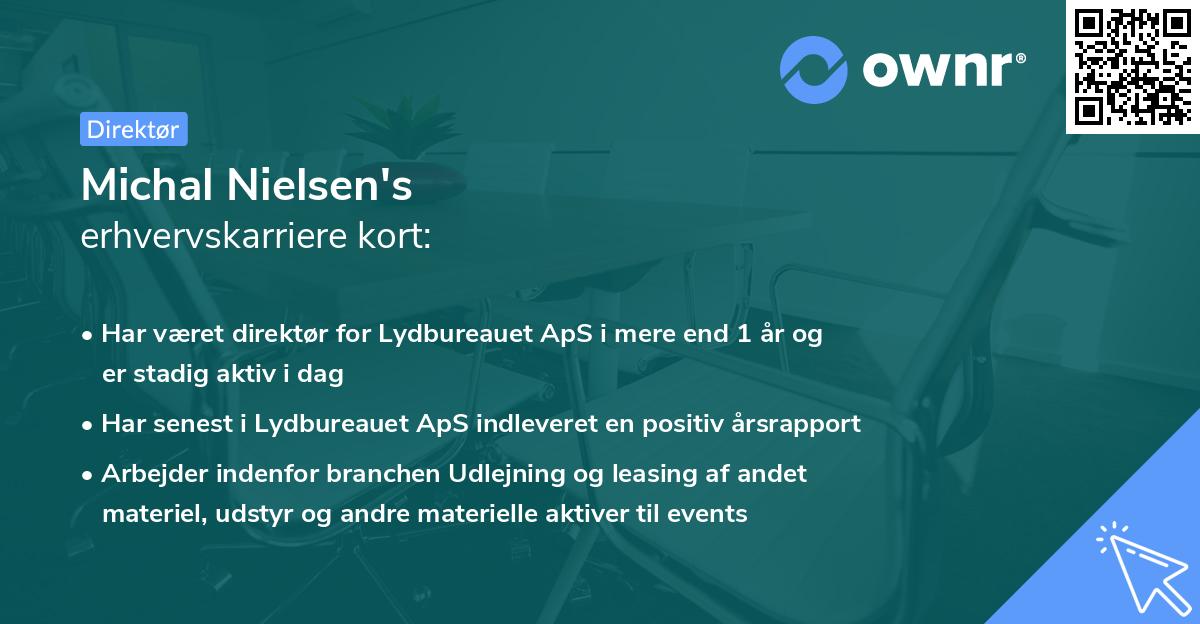 ownr®

Direktør

Michal Nielsen's
erhvervskarriere kort:

• Har været direktør for Lydbureauet ApS i mere end 1 år og er stadig aktiv i dag

• Har senest i Lydbureauet ApS indleveret en positiv årsrapport

• Arbejder indenfor branchen Udlejning og leasing af andet materiel, udstyr og andre materielle aktiver til events